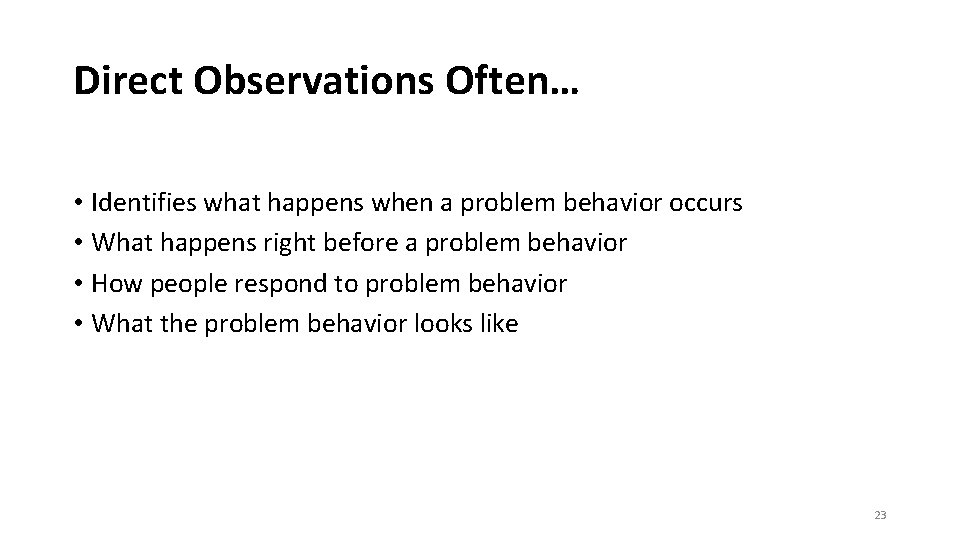 Direct Observations Often…

• Identifies what happens when a problem behavior occurs
• What happens right before a problem behavior
• How people respond to problem behavior
• What the problem behavior looks like

23